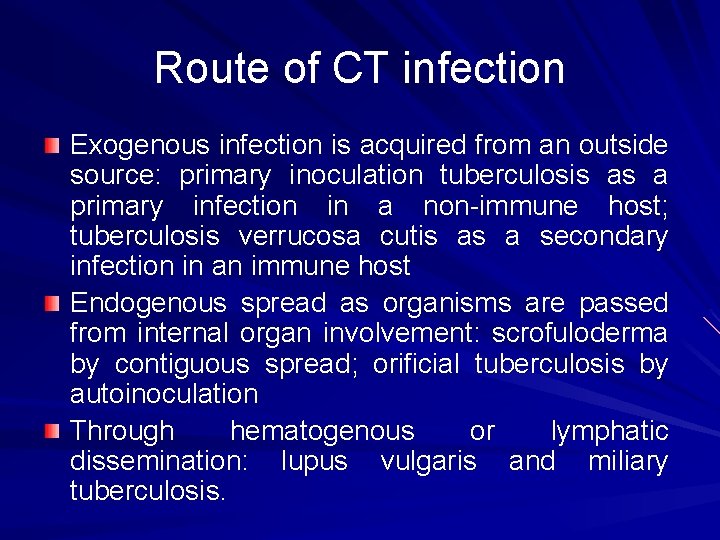 Route of CT infection

Exogenous infection is acquired from an outside source: primary inoculation tuberculosis as a primary infection in a non-immune host; tuberculosis verrucosa cutis as a secondary infection in an immune host

Endogenous spread as organisms are passed from internal organ involvement: scrofuloderma by contiguous spread; orificial tuberculosis by autoinoculation

Through hematogenous or lymphatic dissemination: lupus vulgaris and miliary tuberculosis.